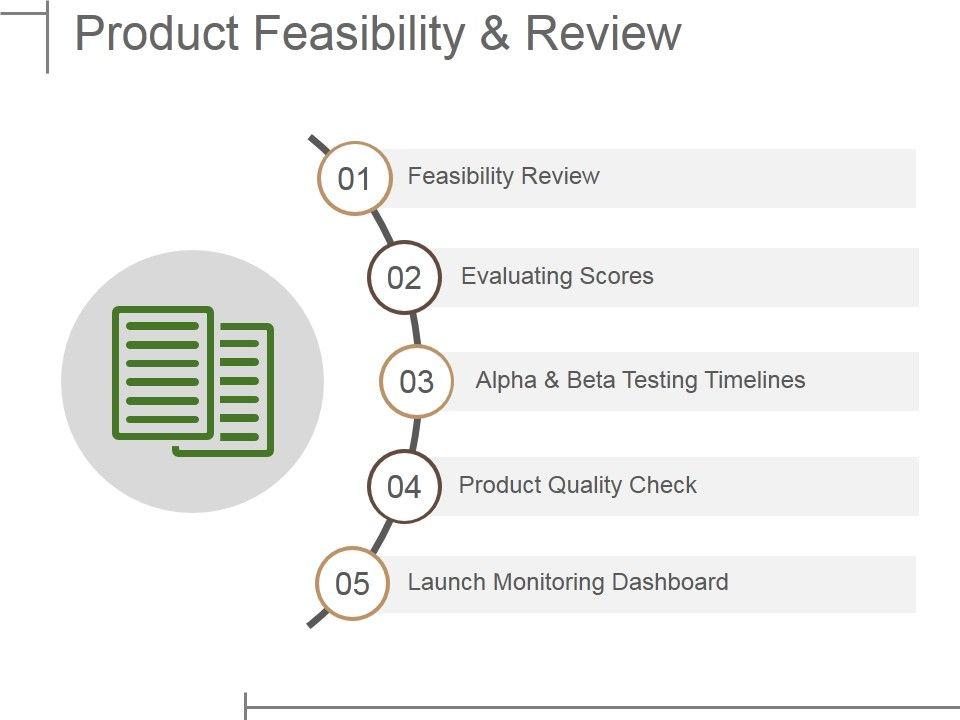 Product Feasibility & Review

01 Feasibility Review

02 Evaluating Scores

03 Alpha & Beta Testing Timelines

04 Product Quality Check

05 Launch Monitoring Dashboard